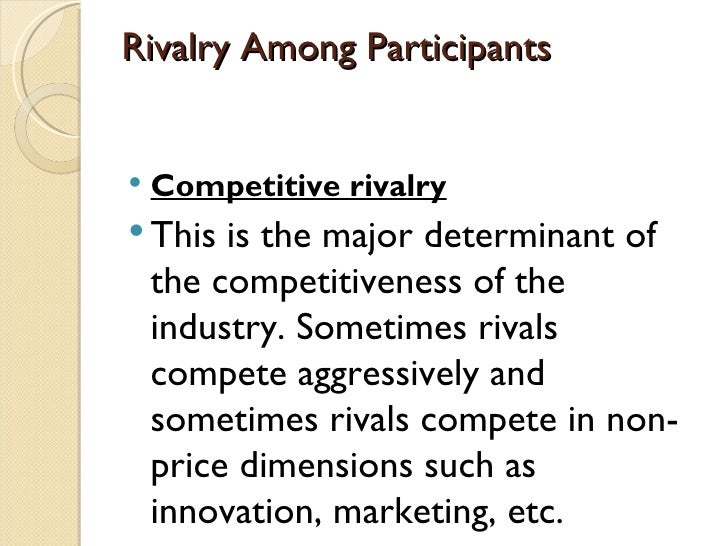 Rivalry Among Participants

• Competitive rivalry

• This is the major determinant of the competitiveness of the industry. Sometimes rivals compete aggressively and sometimes rivals compete in non-price dimensions such as innovation, marketing, etc.